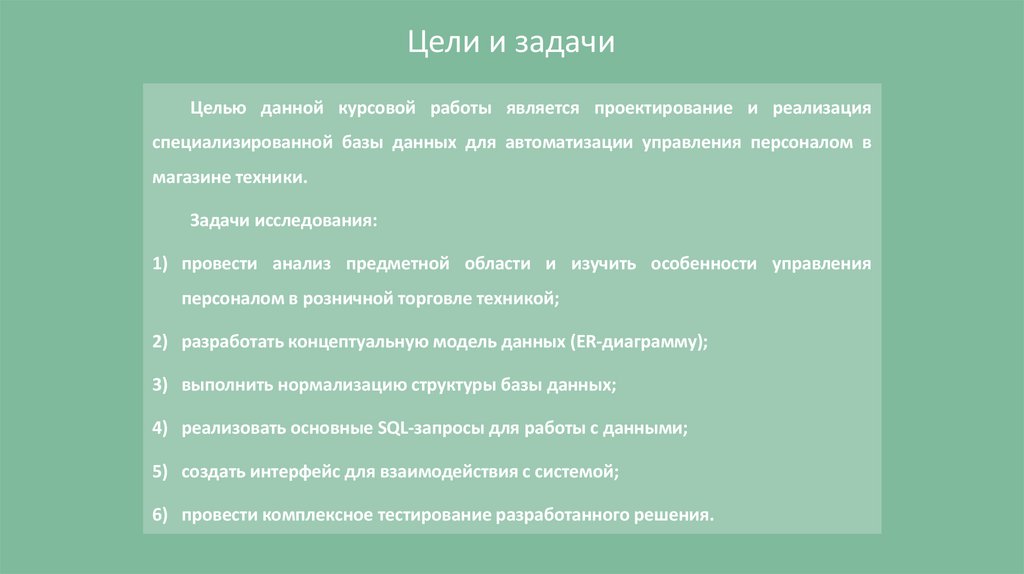 Цели и задачи

Целью данной курсовой работы является проектирование и реализация специализированной базы данных для автоматизации управления персоналом в магазине техники.

Задачи исследования:

1) провести анализ предметной области и изучить особенности управления персоналом в розничной торговле техникой;

2) разработать концептуальную модель данных (ER-диаграмму);

3) выполнить нормализацию структуры базы данных;

4) реализовать основные SQL-запросы для работы с данными;

5) создать интерфейс для взаимодействия с системой;

6) провести комплексное тестирование разработанного решения.